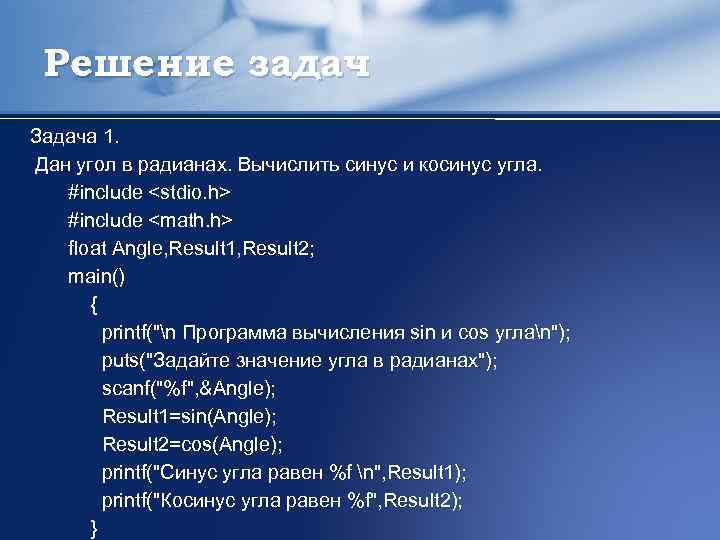 Решение задач

Задача 1.
Дан угол в радианах. Вычислить синус и косинус угла.

#include <stdio.h>
#include <math.h>
float Angle,Result1,Result2;
main()
{
printf("\n Программа вычисления sin и cos угла\n");
puts("Задайте значение угла в радианах");
scanf("%f",&Angle);
Result1=sin(Angle);
Result2=cos(Angle);
printf("Синус угла равен %f \n",Result1);
printf("Косинус угла равен %f",Result2);
}